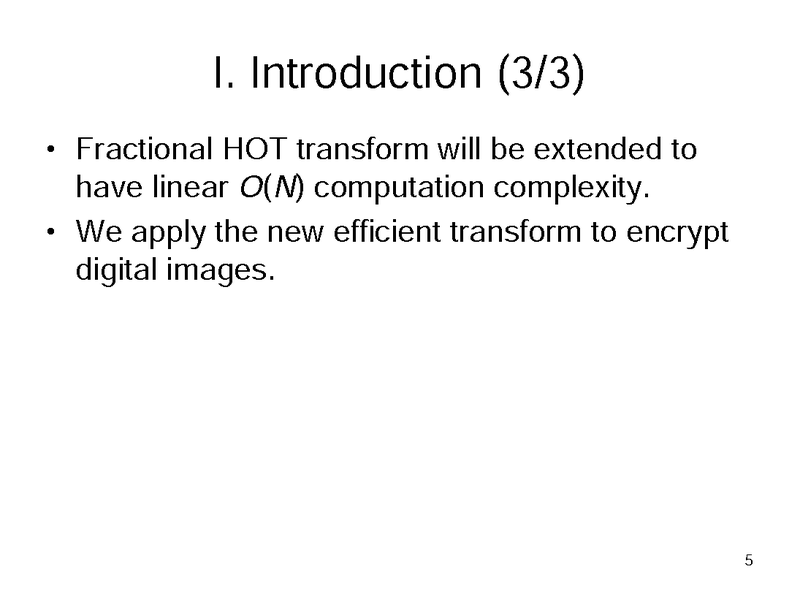 I. Introduction (3/3)

• Fractional HOT transform will be extended to have linear $O(N)$ computation complexity.

• We apply the new efficient transform to encrypt digital images.

5